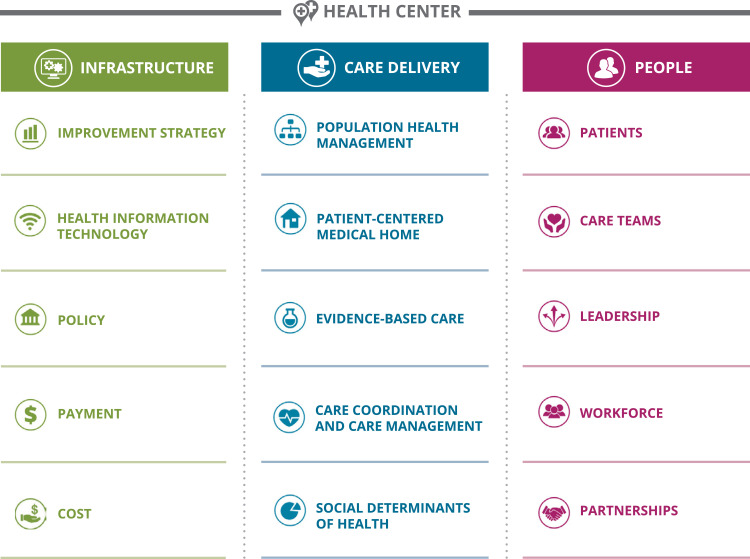 HEALTH CENTER

INFRASTRUCTURE

IMPROVEMENT STRATEGY

HEALTH INFORMATION TECHNOLOGY

POLICY

PAYMENT

COST

CARE DELIVERY

POPULATION HEALTH MANAGEMENT

PATIENT-CENTERED MEDICAL HOME

EVIDENCE-BASED CARE

CARE COORDINATION AND CARE MANAGEMENT

SOCIAL DETERMINANTS OF HEALTH

PEOPLE

PATIENTS

CARE TEAMS

LEADERSHIP

WORKFORCE

PARTNERSHIPS